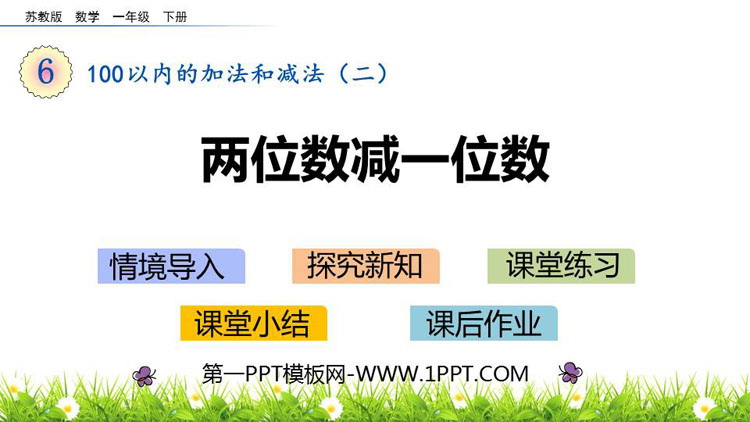 苏教版 数学 一年级 下册

6 100以内的加法和减法（二）

两位数减一位数

情境导入

探究新知

课堂练习

课堂小结

课后作业

第一PPT模板网-WWW.1PPT.COM